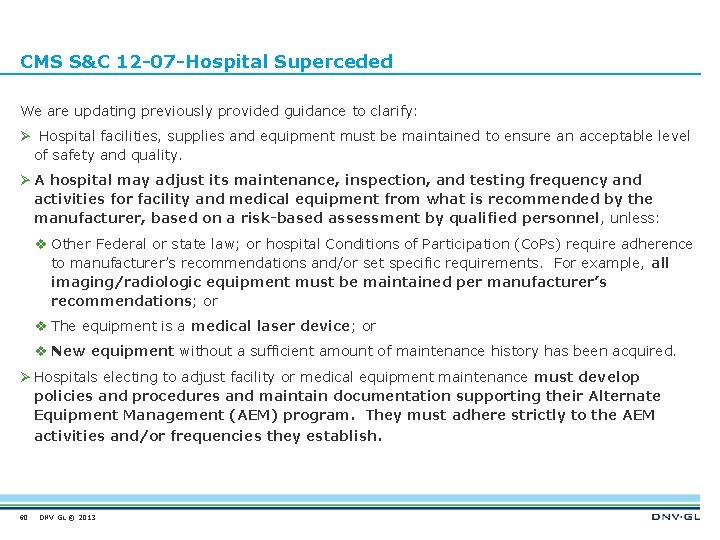 CMS S&C 12-07-Hospital Superceded

We are updating previously provided guidance to clarify:

➢ Hospital facilities, supplies and equipment must be maintained to ensure an acceptable level of safety and quality.

➢ A hospital may adjust its maintenance, inspection, and testing frequency and activities for facility and medical equipment from what is recommended by the manufacturer, based on a risk-based assessment by qualified personnel, unless:

❖ Other Federal or state law; or hospital Conditions of Participation (CoPs) require adherence to manufacturer's recommendations and/or set specific requirements. For example, all imaging/radiologic equipment must be maintained per manufacturer's recommendations; or

❖ The equipment is a medical laser device; or

❖ New equipment without a sufficient amount of maintenance history has been acquired.

➢ Hospitals electing to adjust facility or medical equipment maintenance must develop policies and procedures and maintain documentation supporting their Alternate Equipment Management (AEM) program. They must adhere strictly to the AEM activities and/or frequencies they establish.

60 DNV GL © 2013

DNV·GL